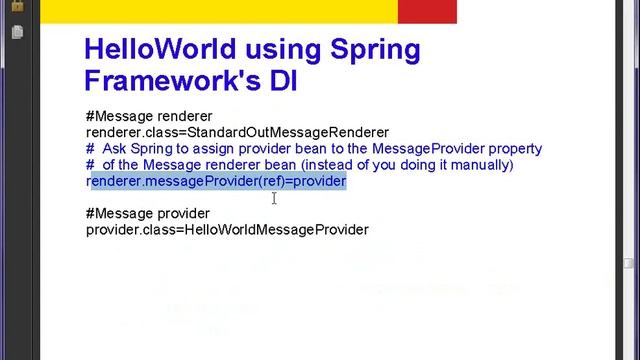 HelloWorld using Spring Framework's DI

#Message renderer
renderer.class=StandardOutMessageRenderer
# Ask Spring to assign provider bean to the MessageProvider property
# of the Message renderer bean (instead of you doing it manually)
renderer.messageProvider(ref)=provider

#Message provider
provider.class=HelloWorldMessageProvider